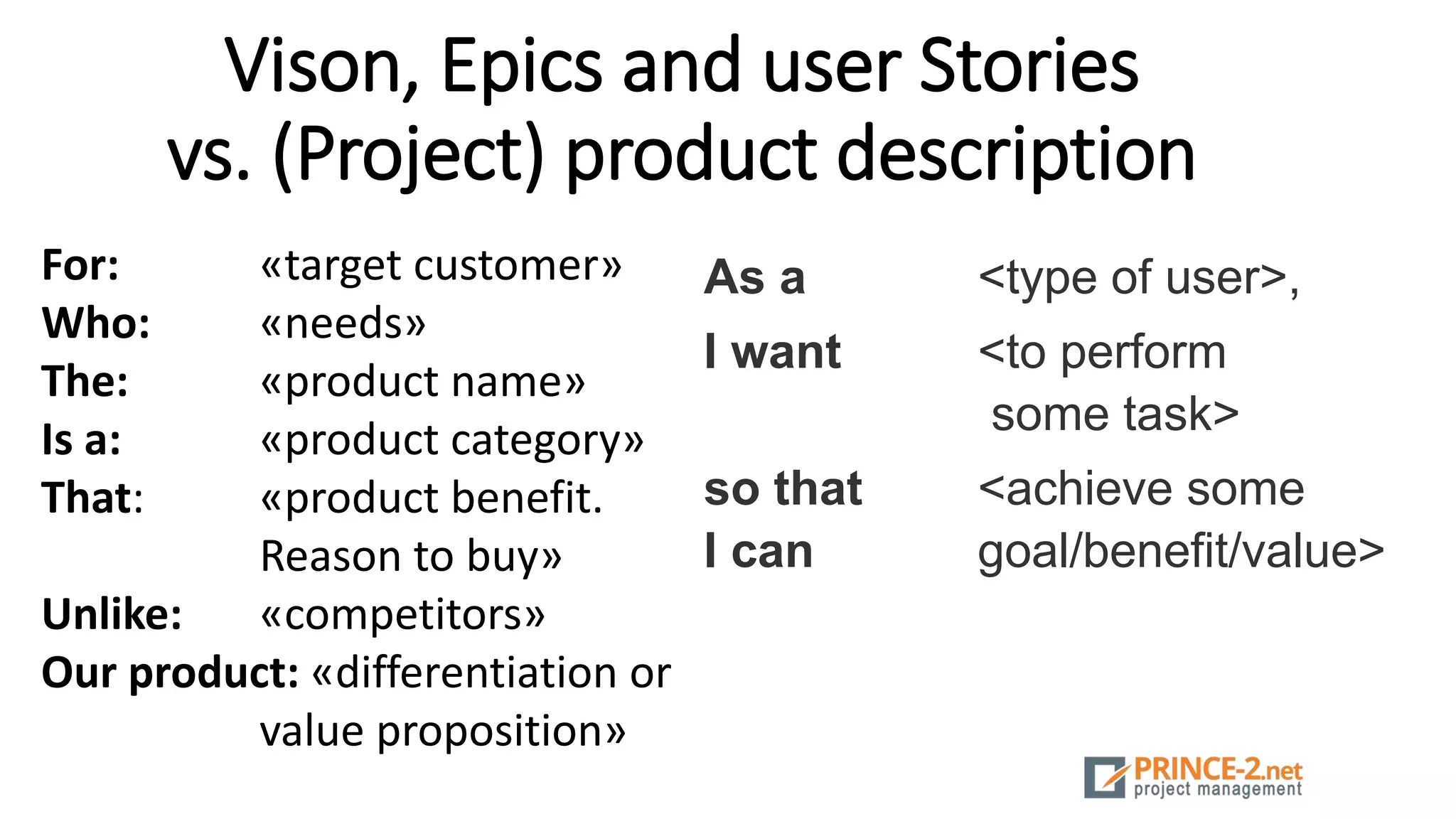 Vison, Epics and user Stories vs. (Project) product description

For: «target customer»
Who: «needs»
The: «product name»
Is a: «product category»
That: «product benefit. Reason to buy»
Unlike: «competitors»
Our product: «differentiation or value proposition»

As a <type of user>,
I want <to perform some task>
so that I can <achieve some goal/benefit/value>

PRINCE-2.net
project management